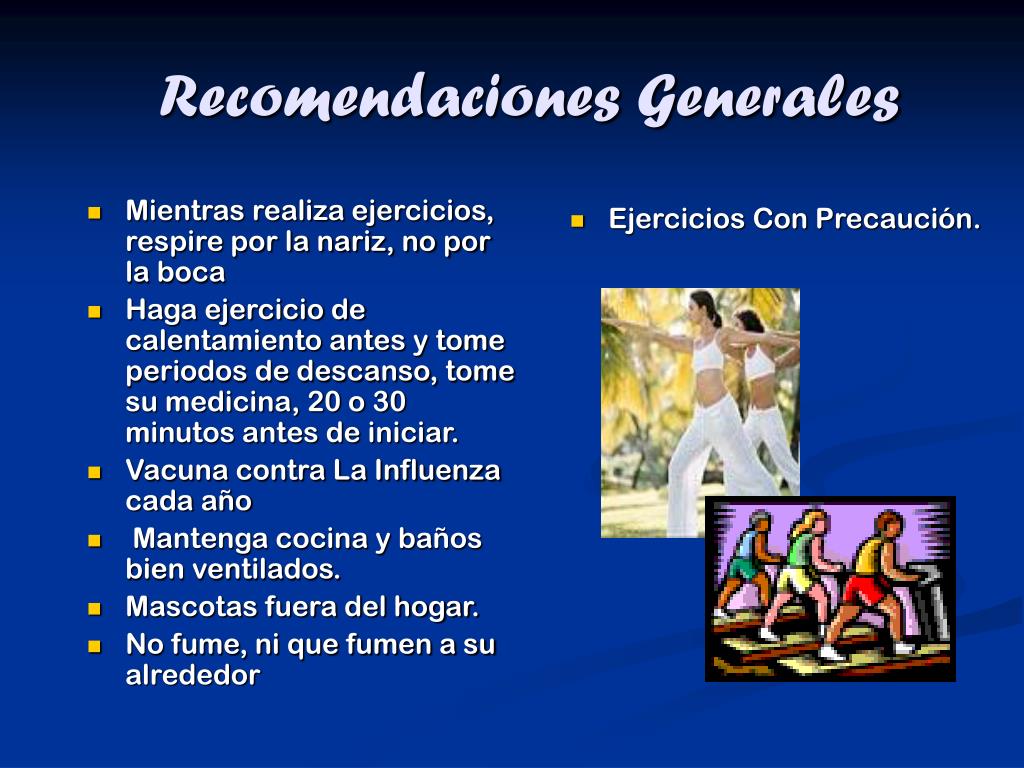 Recomendaciones Generales

- Mientras realiza ejercicios, respire por la nariz, no por la boca
- Haga ejercicio de calentamiento antes y tome periodos de descanso, tome su medicina, 20 o 30 minutos antes de iniciar.
- Vacuna contra La Influenza cada año
- Mantenga cocina y baños bien ventilados.
- Mascotas fuera del hogar.
- No fume, ni que fumen a su alrededor

- Ejercicios Con Precaución.